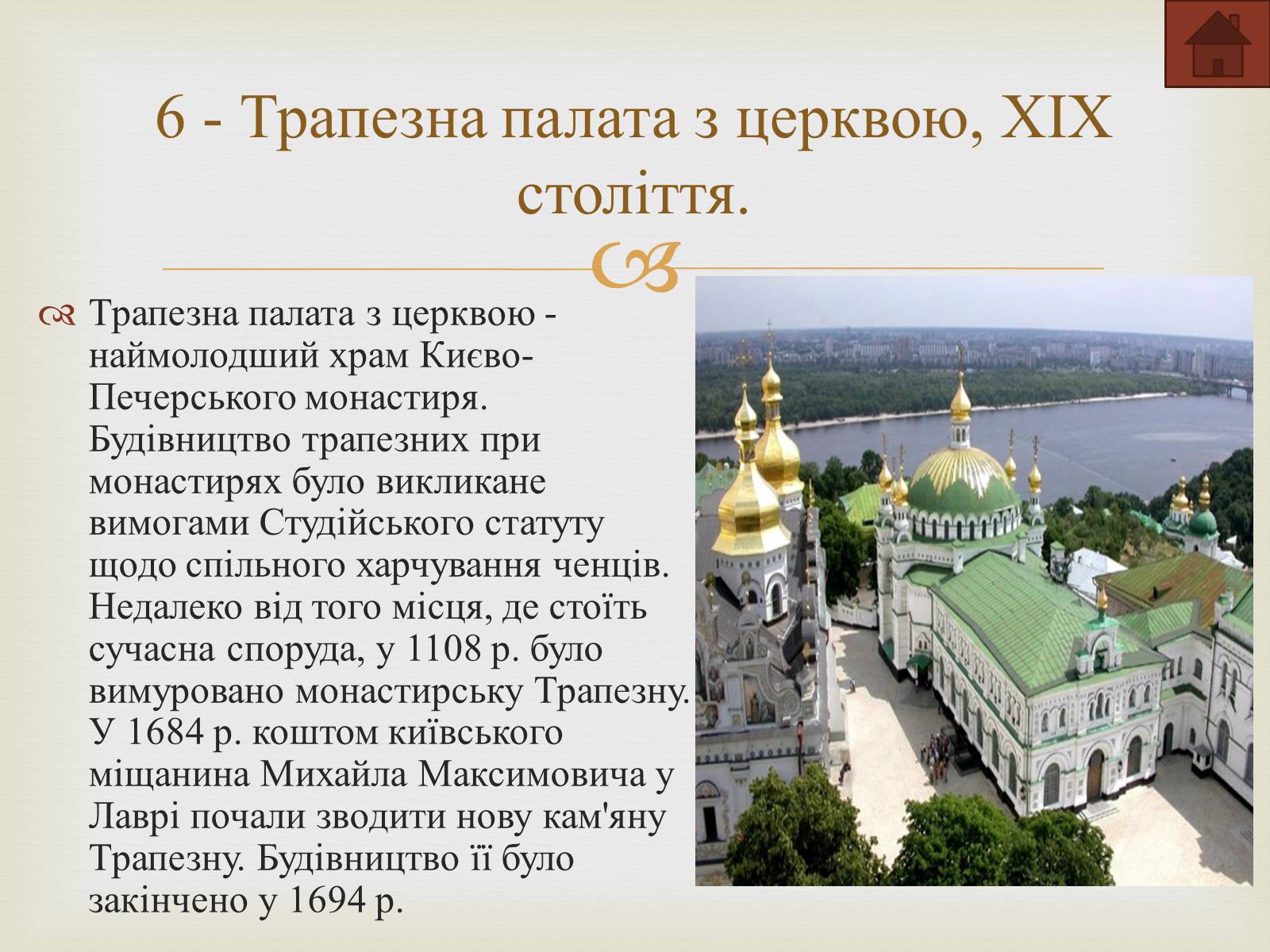 6 - Трапезна палата з церквою, XIX століття.

Трапезна палата з церквою - наймолодший храм Києво-Печерського монастиря. Будівництво трапезних при монастирях було викликане вимогами Студійського статуту щодо спільного харчування ченців. Недалеко від того місця, де стоїть сучасна споруда, у 1108 р. було вимуровано монастирську Трапезну. У 1684 р. коштом київського міщанина Михайла Максимовича у Лаврі почали зводити нову кам'яну Трапезну. Будівництво її було закінчено у 1694 р.